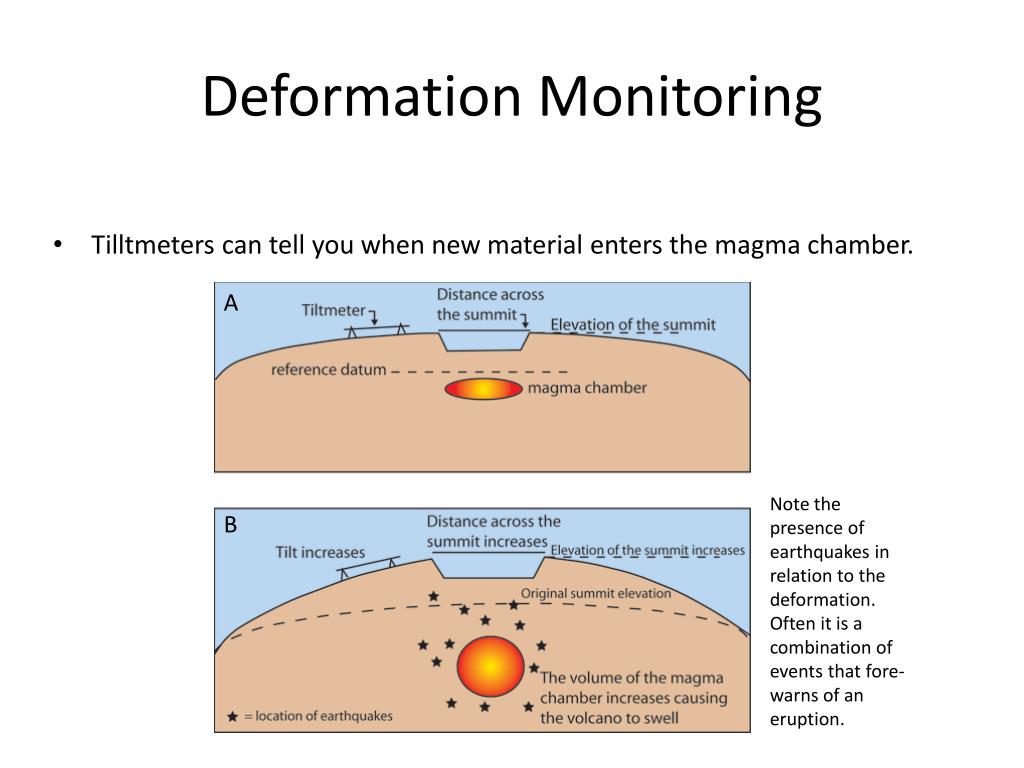 Deformation Monitoring

• Tilltmeters can tell you when new material enters the magma chamber.

A
Tiltmeter
Distance across the summit
Elevation of the summit
reference datum
magma chamber

B
Tilt increases
Distance across the summit increases
Elevation of the summit increases
Original summit elevation
The volume of the magma chamber increases causing the volcano to swell
★ = location of earthquakes

Note the presence of earthquakes in relation to the deformation. Often it is a combination of events that forewarns of an eruption.